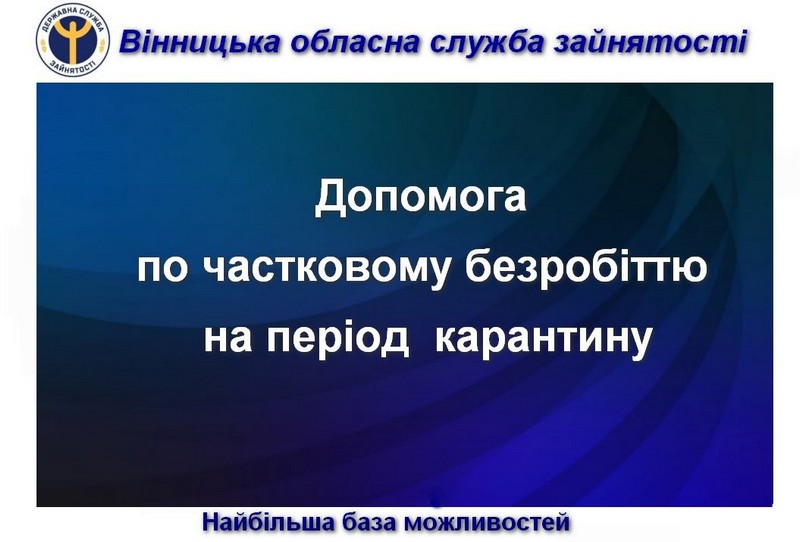 ДЕРЖАВНА СЛУЖБА ЗАЙНЯТОСТІ

Вінницька обласна служба зайнятості

Допомога
по частковому безробіттю
на період карантину

Найбільша база можливостей